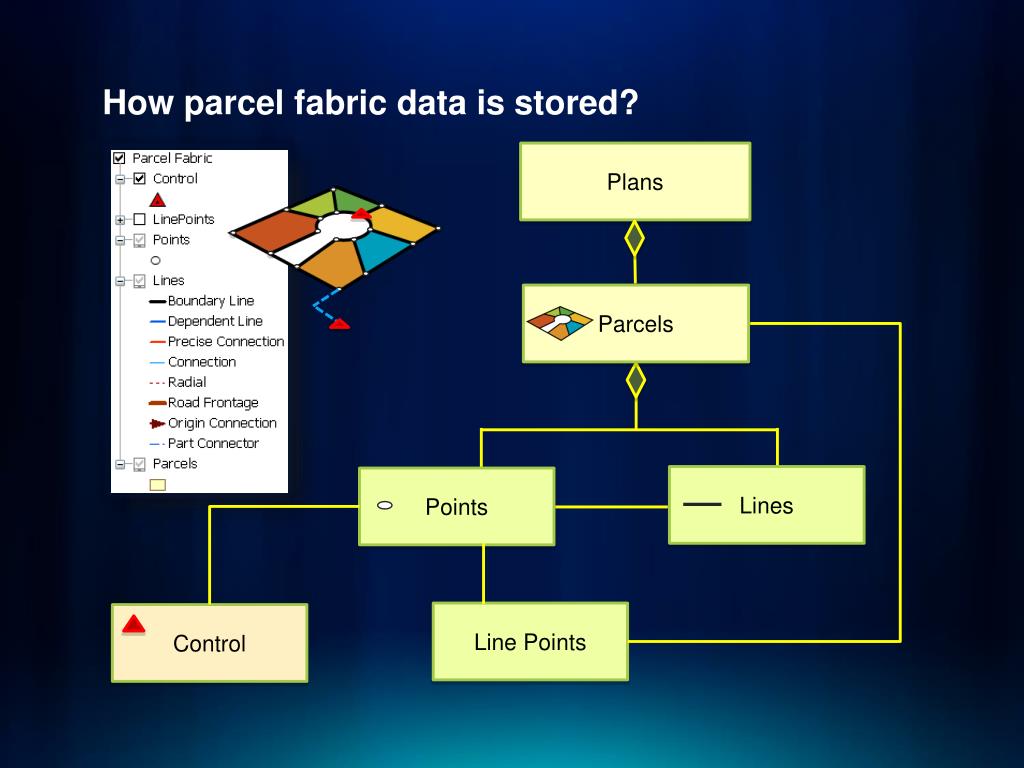 How parcel fabric data is stored?

Parcel Fabric
Control
LinePoints
Points
Lines
Boundary Line
Dependent Line
Precise Connection
Connection
Radial
Road Frontage
Origin Connection
Part Connector
Parcels

Plans

Parcels

Points

Lines

Control

Line Points